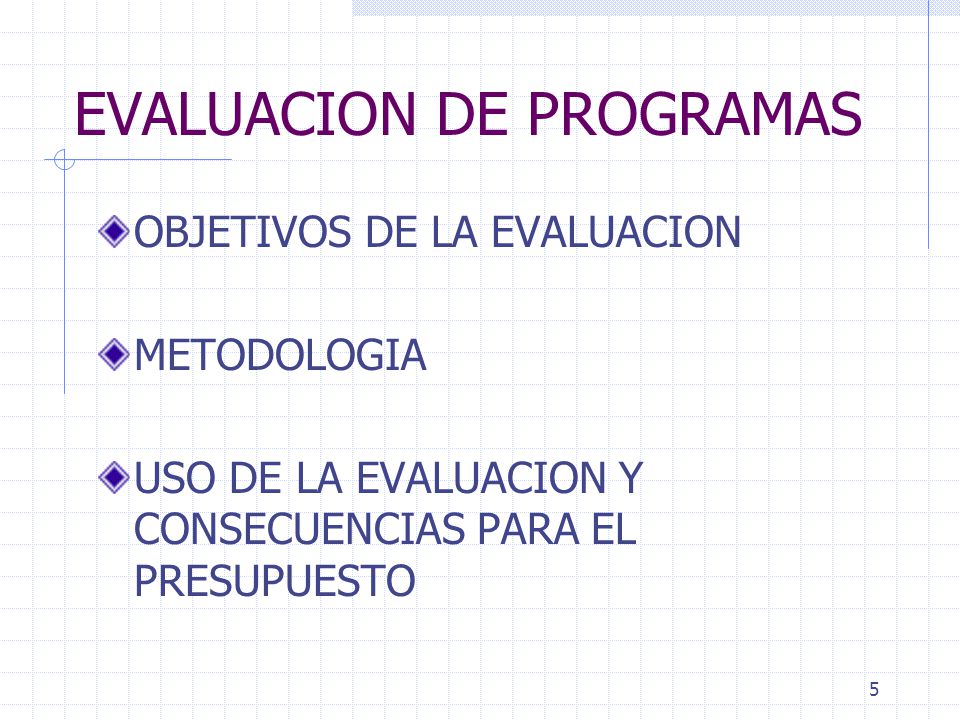 EVALUACION DE PROGRAMAS

OBJETIVOS DE LA EVALUACION

METODOLOGIA

USO DE LA EVALUACION Y CONSECUENCIAS PARA EL PRESUPUESTO

5